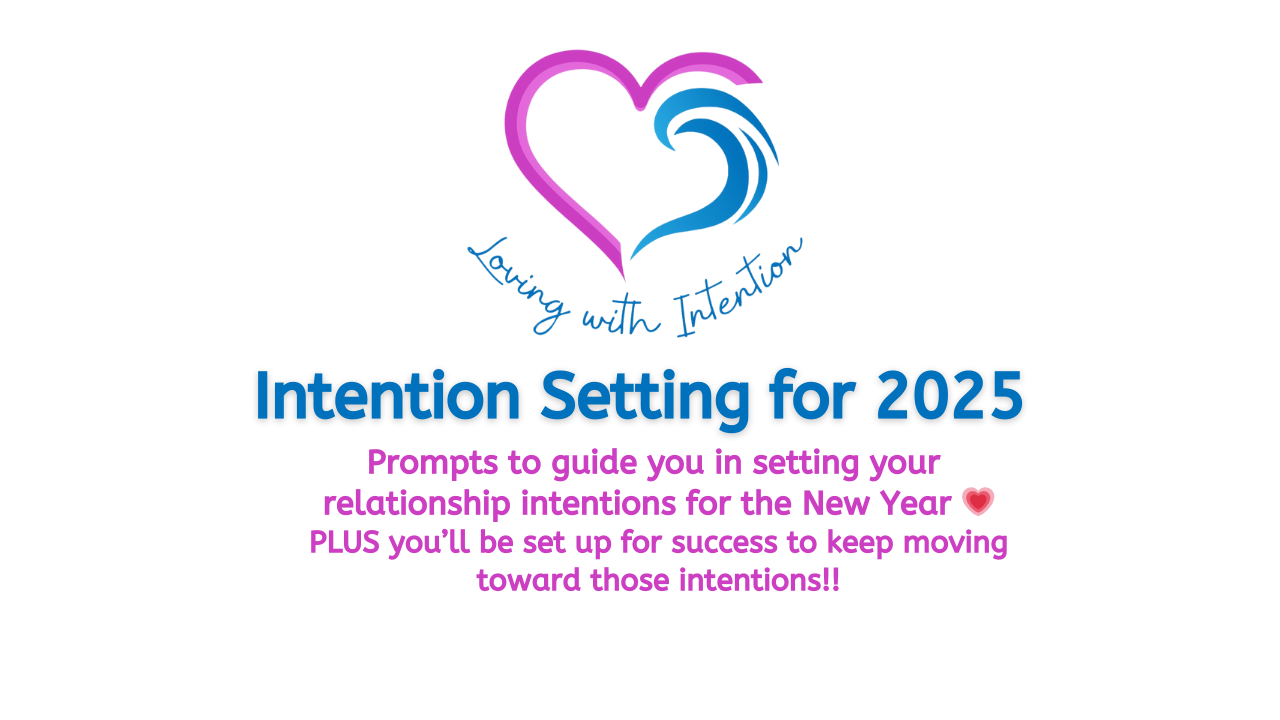 Loving with Intention

Intention Setting for 2025

Prompts to guide you in setting your relationship intentions for the New Year 💗 PLUS you'll be set up for success to keep moving toward those intentions!!